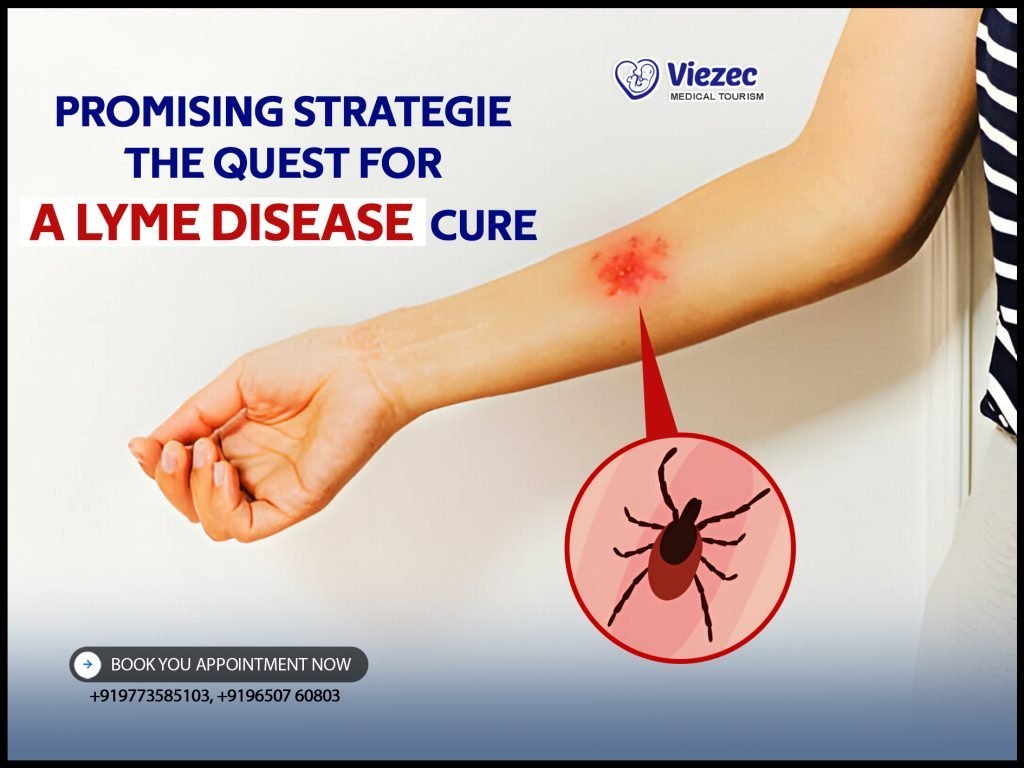 Viezec
MEDICAL TOURISM

PROMISING STRATEGIE
THE QUEST FOR
A LYME DISEASE CURE

BOOK YOU APPOINTMENT NOW
+919773585103, +9196507 60803